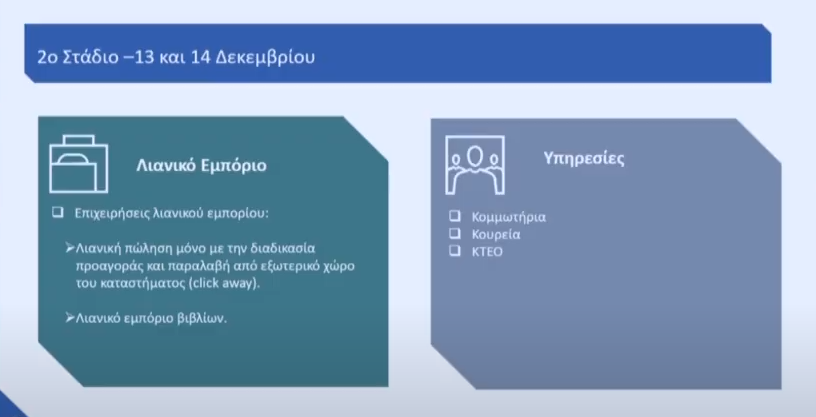 2ο Στάδιο –13 και 14 Δεκεμβρίου

Λιανικό Εμπόριο

❑ Επιχειρήσεις λιανικού εμπορίου:

➢Λιανική πώληση μόνο με την διαδικασία προαγοράς και παραλαβή από εξωτερικό χώρο του καταστήματος (click away).

➢Λιανικό εμπόριο βιβλίων.

Υπηρεσίες

❑ Κομμωτήρια
❑ Κουρεία
❑ ΚΤΕΟ